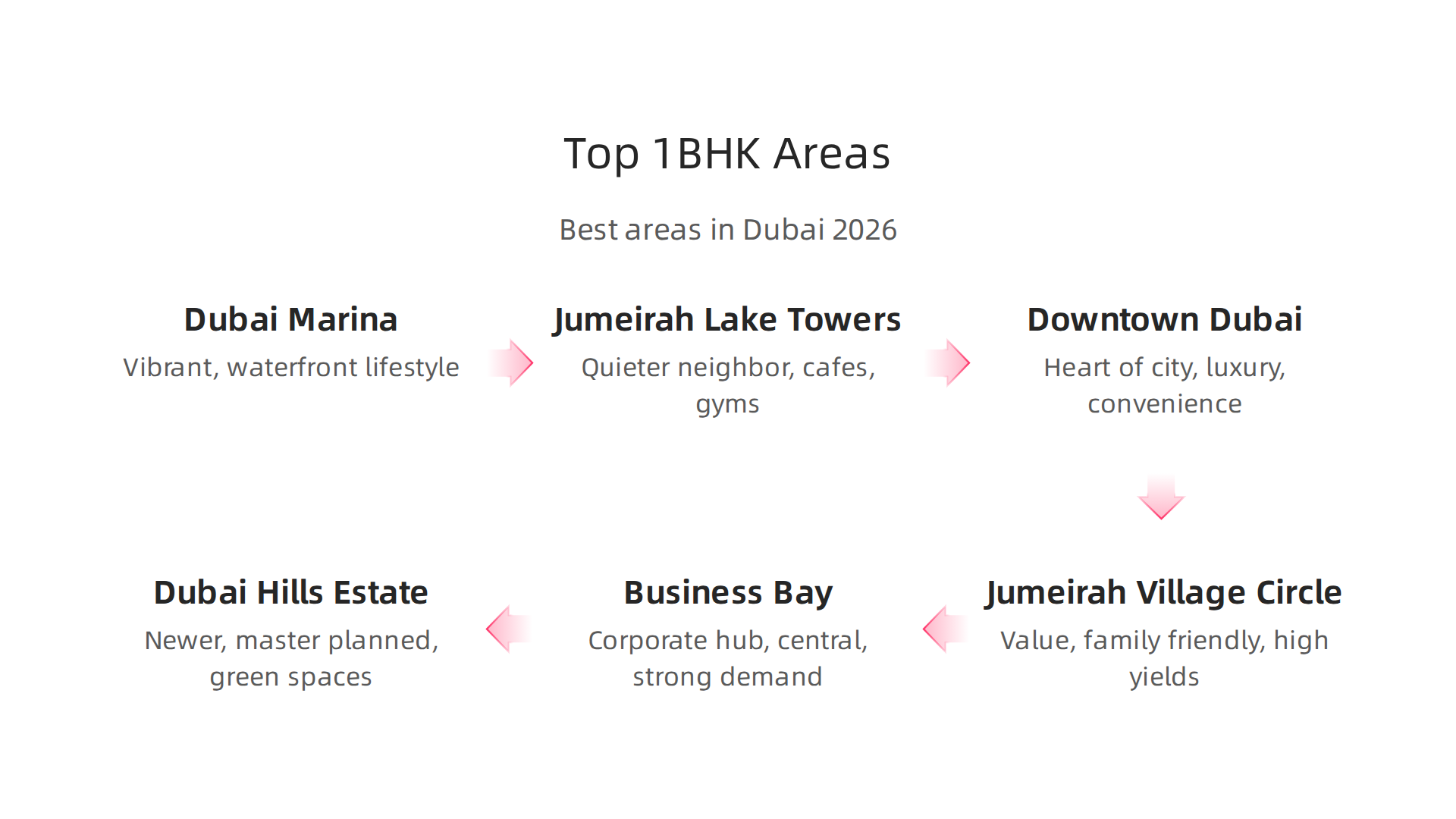 Top 1BHK Areas

Best areas in Dubai 2026

Dubai Marina

Vibrant, waterfront lifestyle

Jumeirah Lake Towers

Quieter neighbor, cafes, gyms

Downtown Dubai

Heart of city, luxury, convenience

Jumeirah Village Circle

Value, family friendly, high yields

Business Bay

Corporate hub, central, strong demand

Dubai Hills Estate

Newer, master planned, green spaces